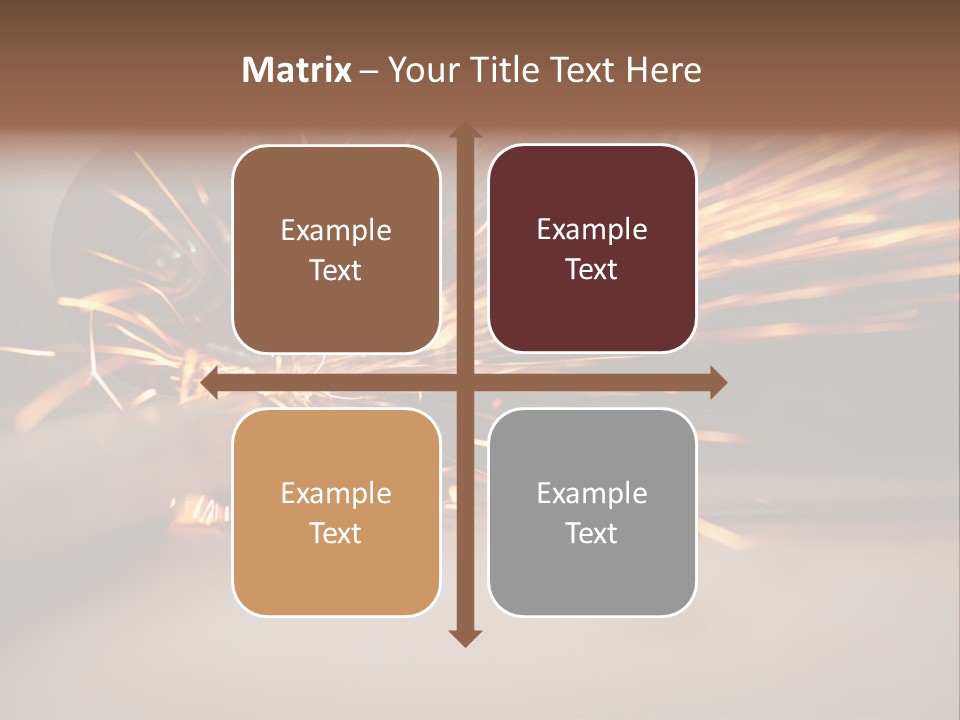 Matrix – Your Title Text Here

Example Text

Example Text

Example Text

Example Text